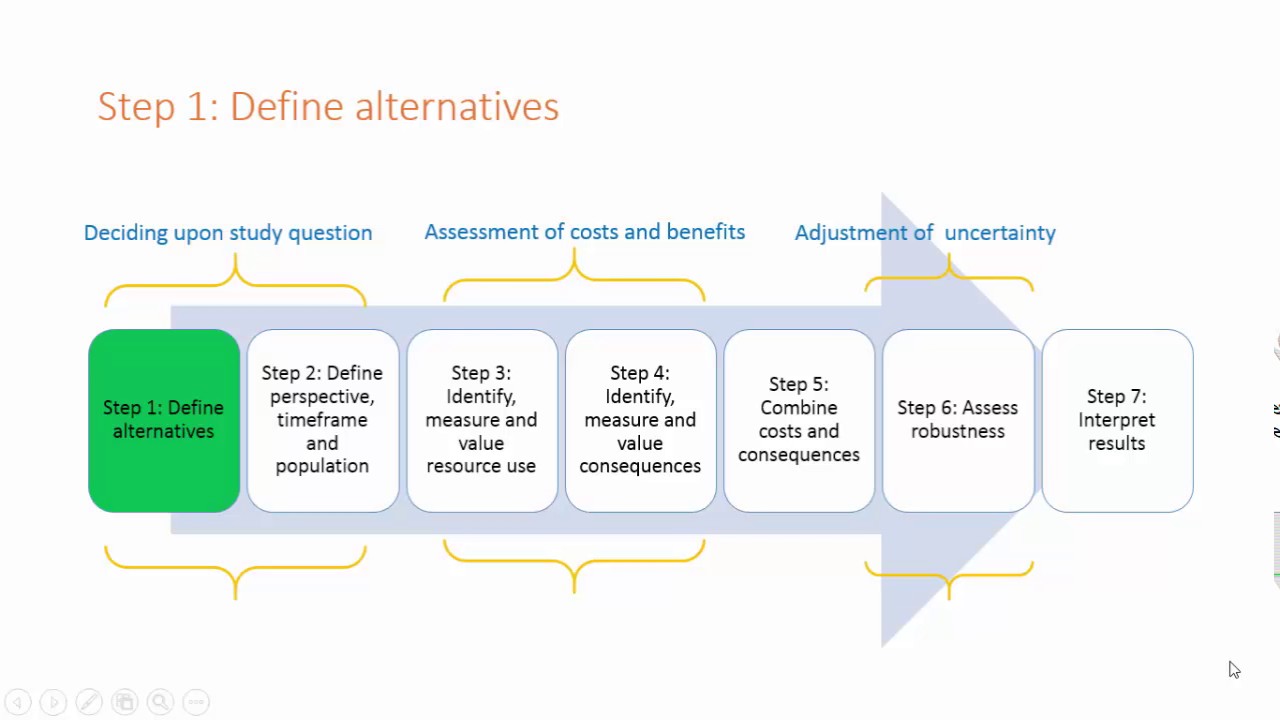 Step 1: Define alternatives

Deciding upon study question

Assessment of costs and benefits

Adjustment of uncertainty

Step 1: Define alternatives

Step 2: Define perspective, timeframe and population

Step 3: Identify, measure and value resource use

Step 4: Identify, measure and value consequences

Step 5: Combine costs and consequences

Step 6: Assess robustness

Step 7: Interpret results